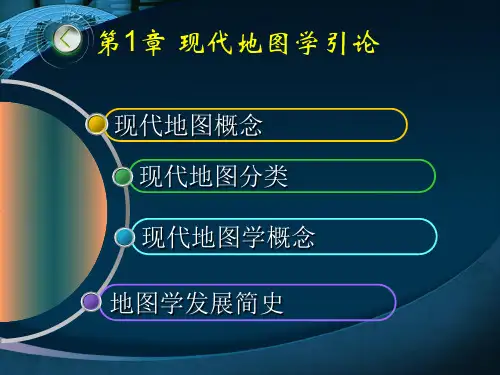 第1章 现代地图学引论

现代地图概念

现代地图分类

现代地图学概念

地图学发展简史